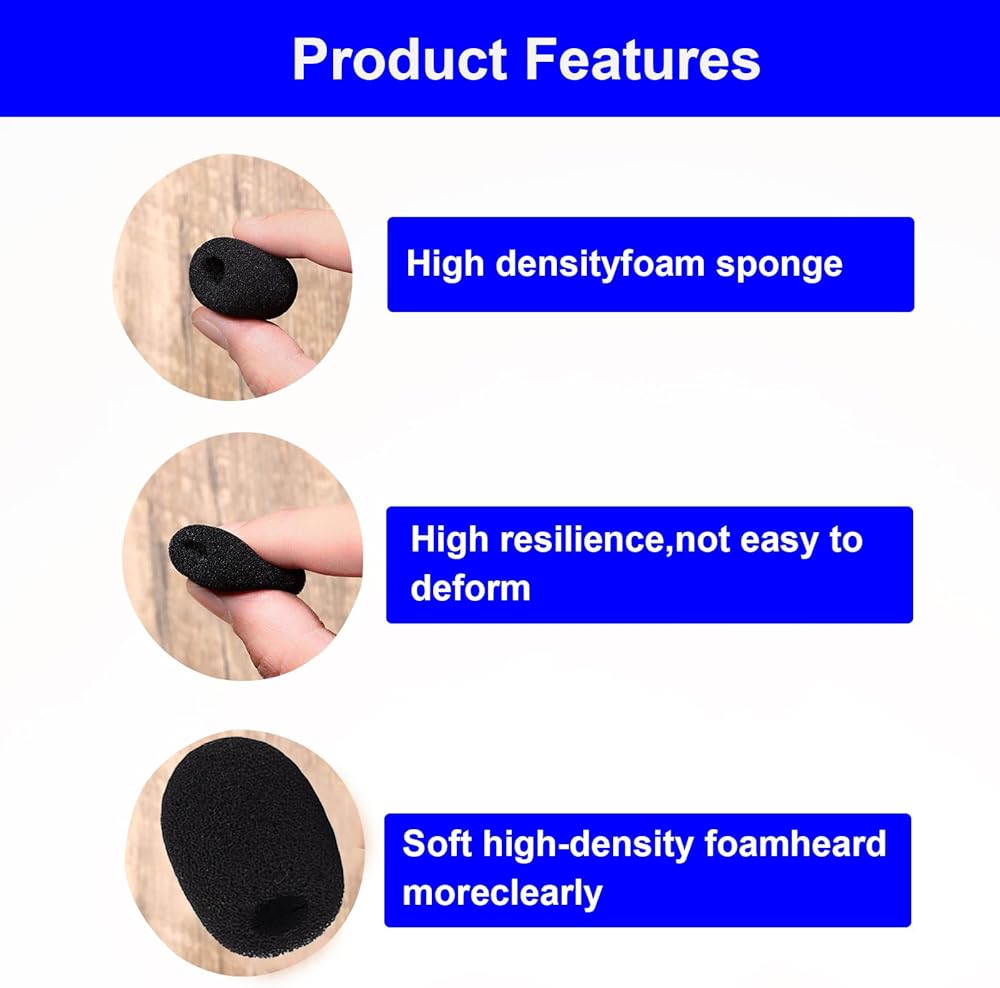 Product Features

High densityfoam sponge

High resilience,not easy to deform

Soft high-density foamheard moreclearly